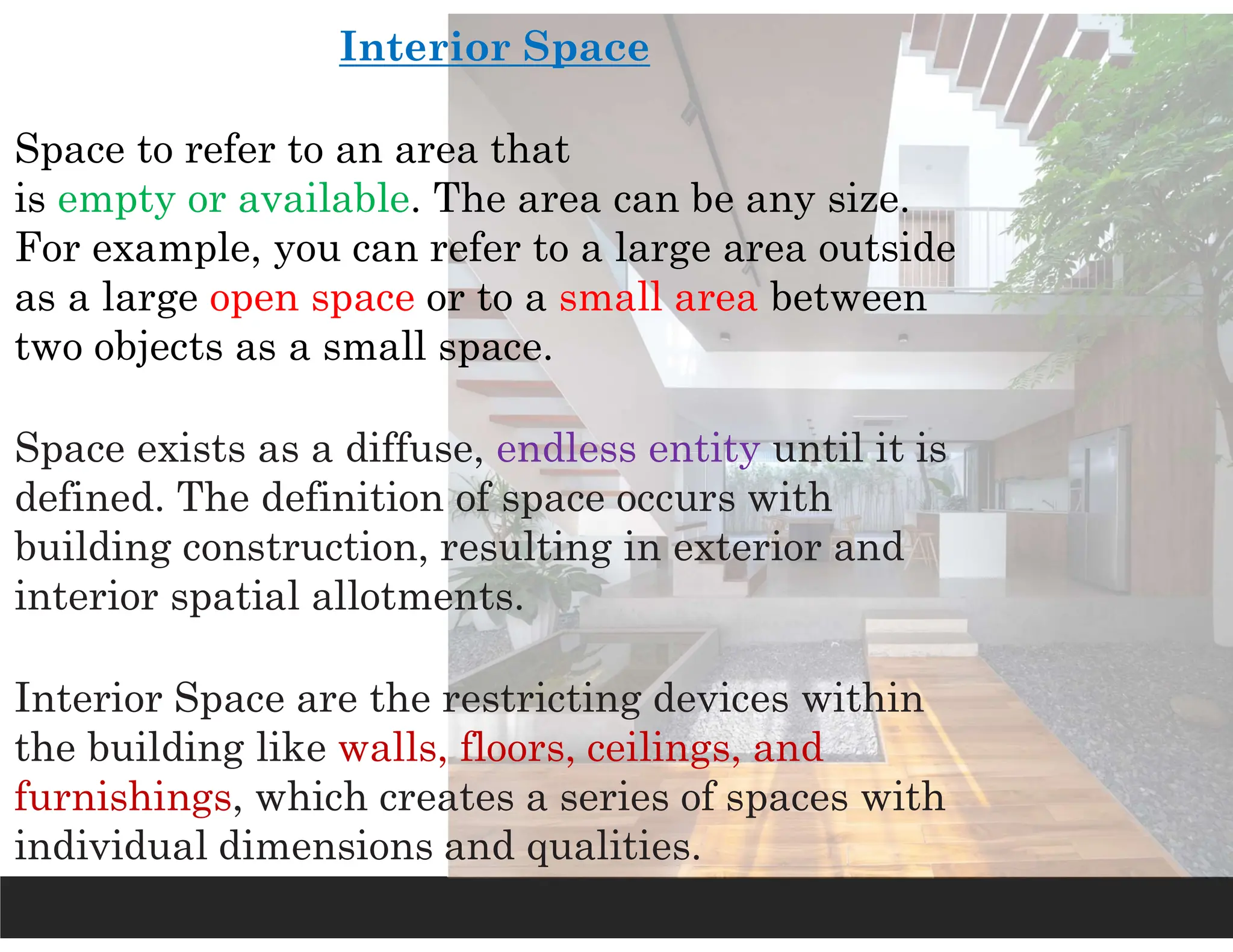 Interior Space

Space to refer to an area that is empty or available. The area can be any size. For example, you can refer to a large area outside as a large open space or to a small area between two objects as a small space.

Space exists as a diffuse, endless entity until it is defined. The definition of space occurs with building construction, resulting in exterior and interior spatial allotments.

Interior Space are the restricting devices within the building like walls, floors, ceilings, and furnishings, which creates a series of spaces with individual dimensions and qualities.